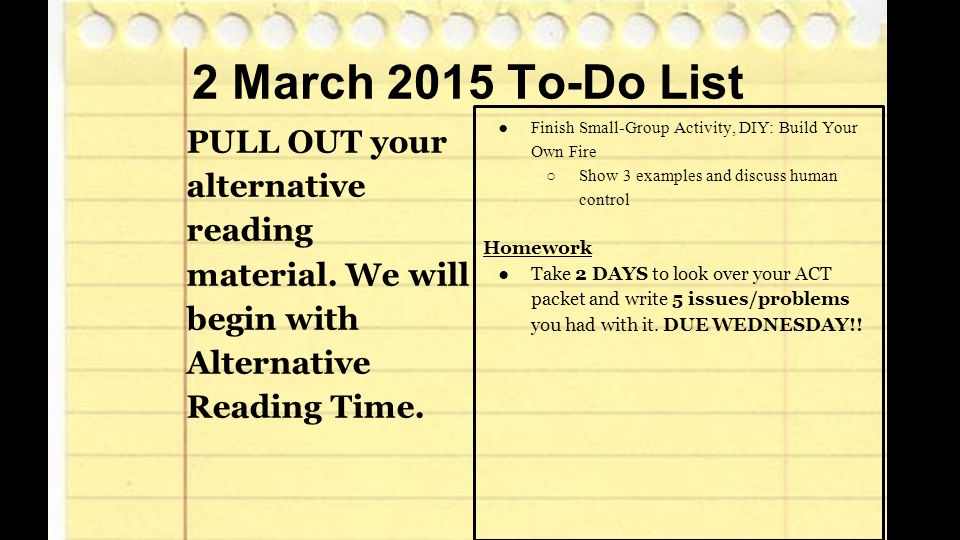 2 March 2015 To-Do List

PULL OUT your alternative reading material. We will begin with Alternative Reading Time.

- Finish Small-Group Activity, DIY: Build Your Own Fire
  - Show 3 examples and discuss human control

Homework
- Take 2 DAYS to look over your ACT packet and write 5 issues/problems you had with it. DUE WEDNESDAY!!